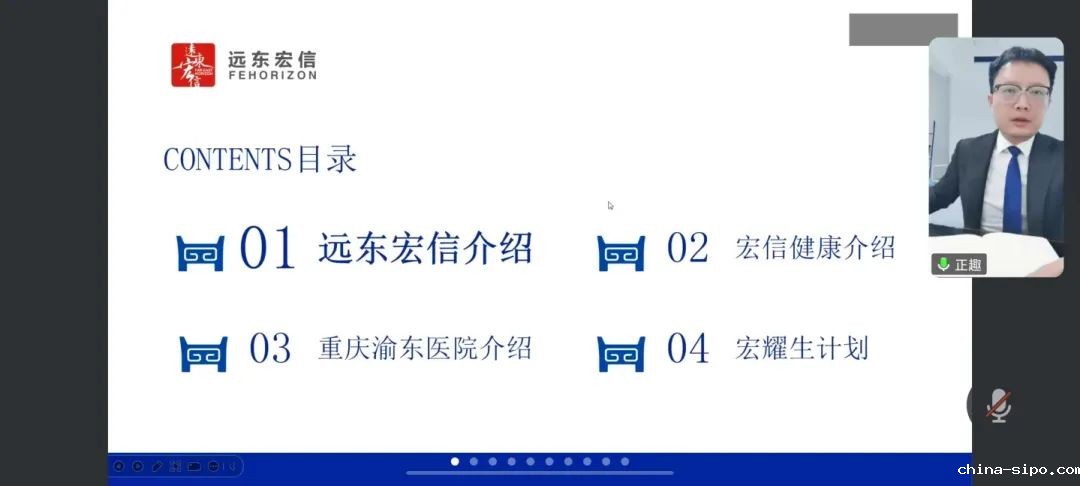 远东宏信
FEHORIZON

CONTENTS目录

01 远东宏信介绍

02 宏信健康介绍

03 重庆渝东医院介绍

04 宏耀生计划

正趣

china-sipo.com